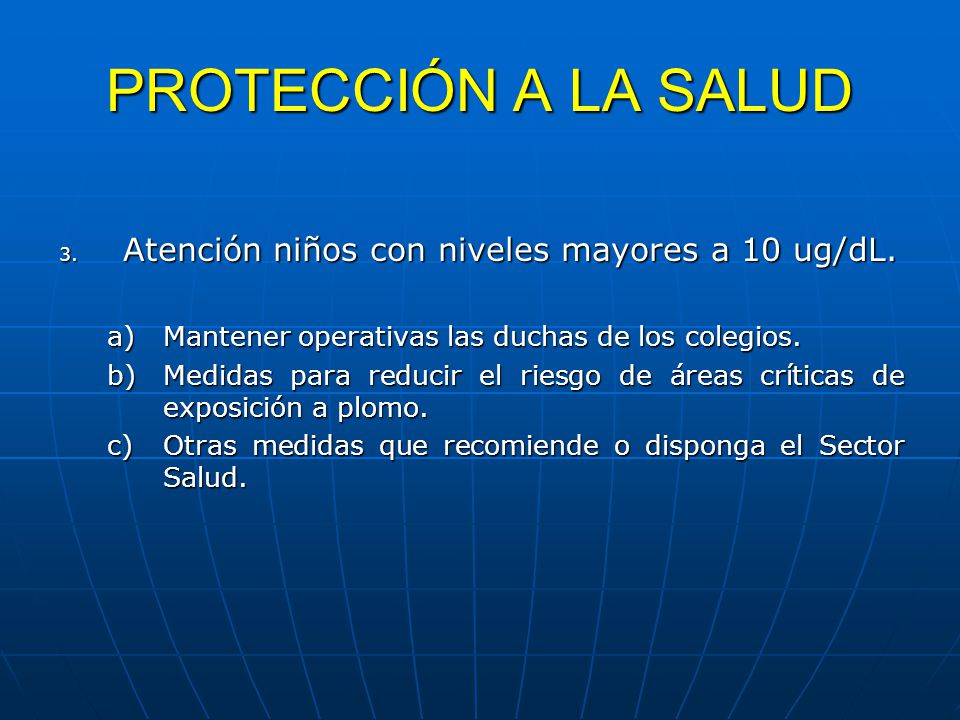 PROTECCIÓN A LA SALUD

3. Atención niños con niveles mayores a 10 ug/dL.

a) Mantener operativas las duchas de los colegios.
b) Medidas para reducir el riesgo de áreas críticas de exposición a plomo.
c) Otras medidas que recomiende o disponga el Sector Salud.